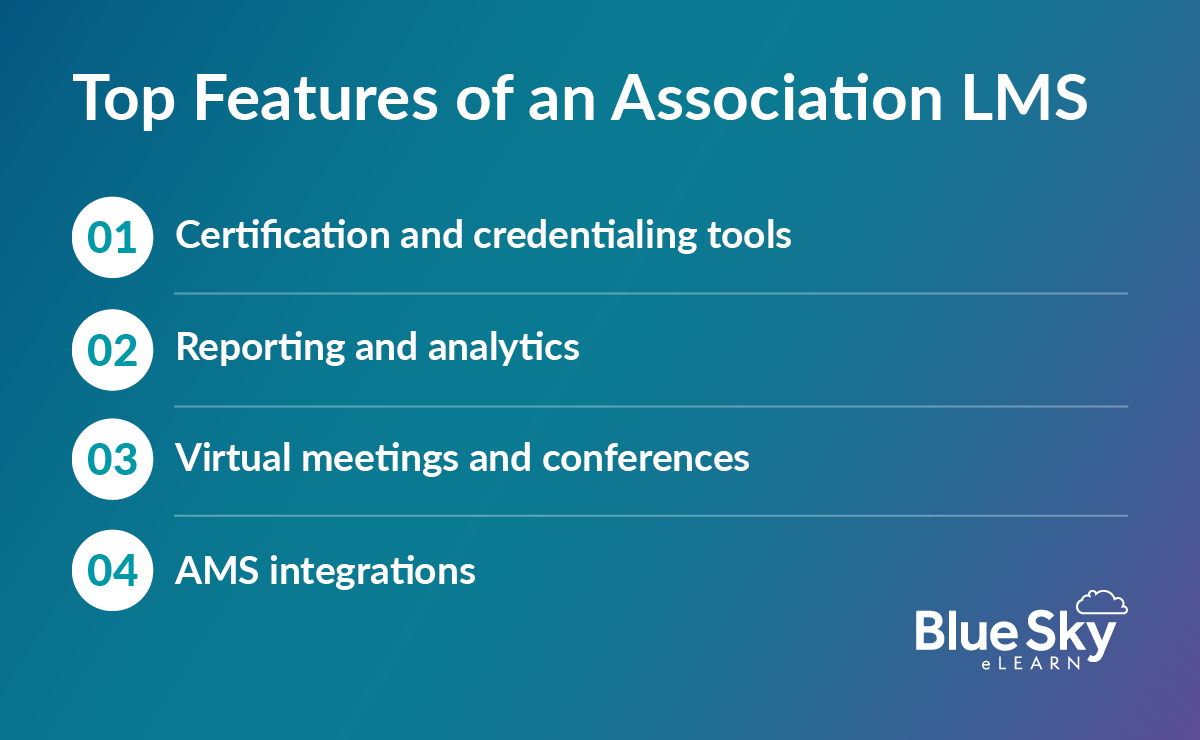 Top Features of an Association LMS

01 Certification and credentialing tools

02 Reporting and analytics

03 Virtual meetings and conferences

04 AMS integrations

Blue Sky
eLEARN